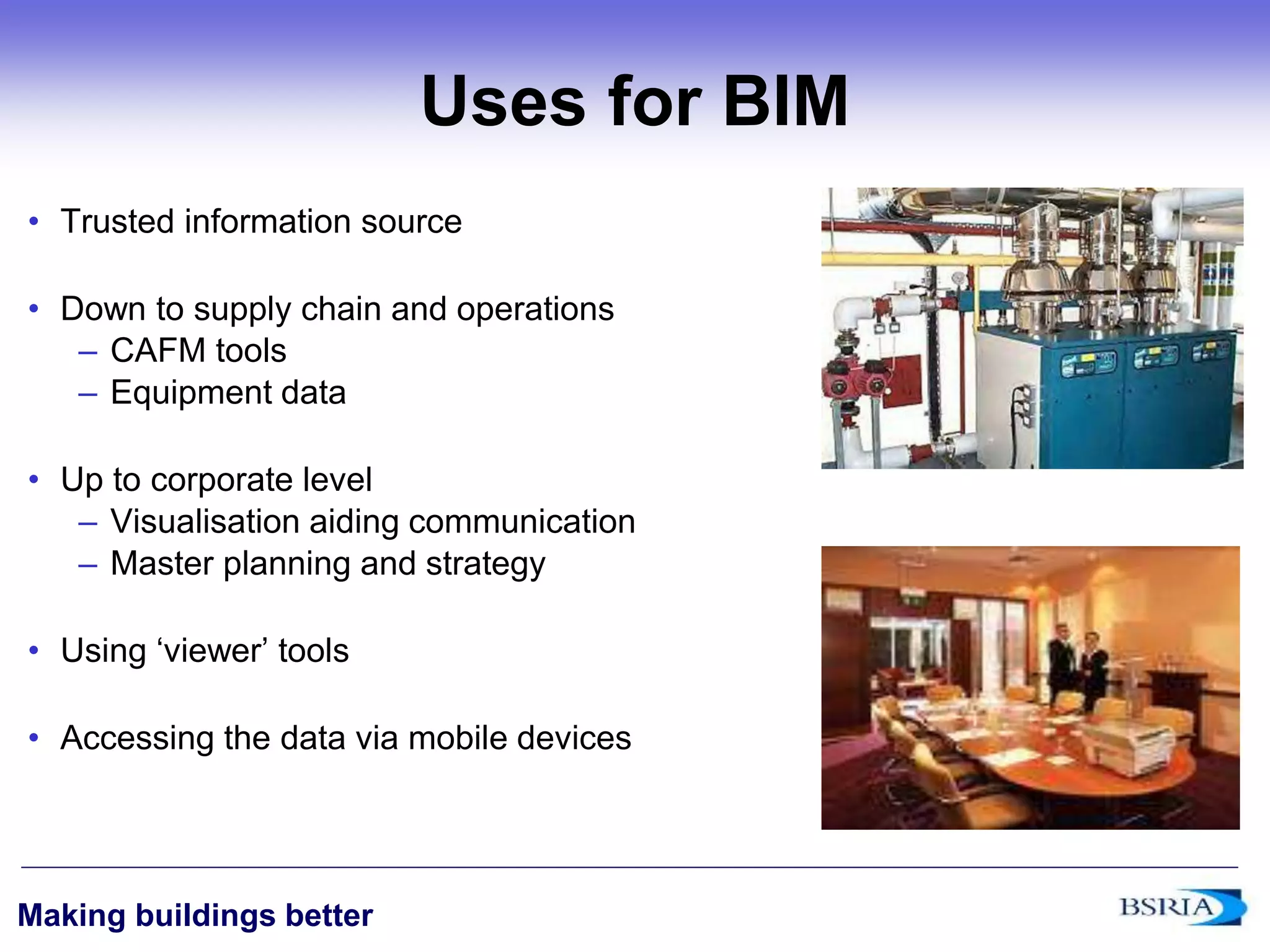 Uses for BIM

• Trusted information source

• Down to supply chain and operations
– CAFM tools
– Equipment data

• Up to corporate level
– Visualisation aiding communication
– Master planning and strategy

• Using ‘viewer’ tools

• Accessing the data via mobile devices

Making buildings better

BSRIA